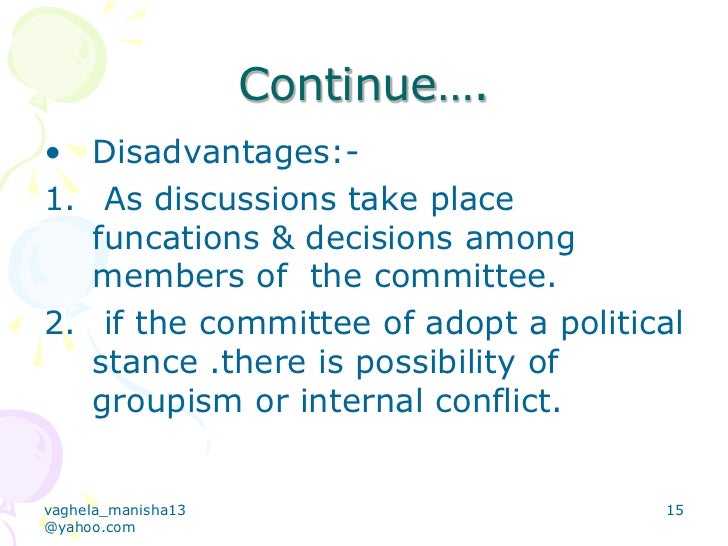 Continue….

• Disadvantages:-

1. As discussions take place funcations & decisions among members of the committee.

2. if the committee of adopt a political stance .there is possibility of groupism or internal conflict.

vaghela_manisha13 @yahoo.com

15